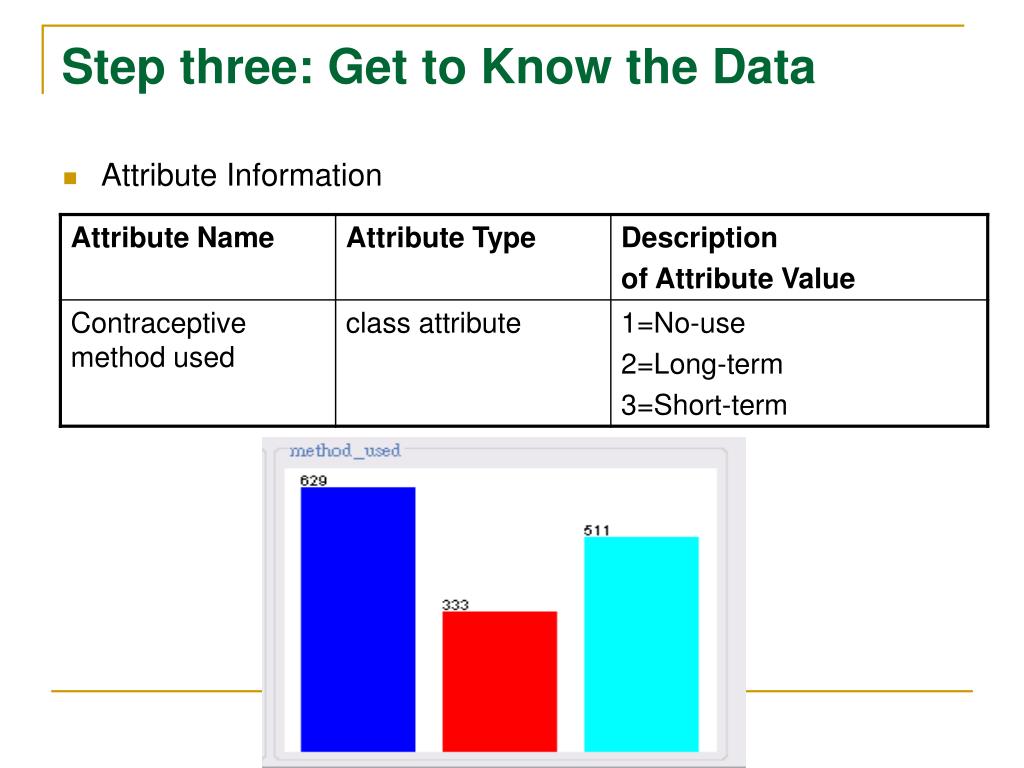 Step three: Get to Know the Data

Attribute Information

| Attribute Name | Attribute Type | Description of Attribute Value |
|---|---|---|
| Contraceptive method used | class attribute | 1=No-use 2=Long-term 3=Short-term |

method_used

629

333

511